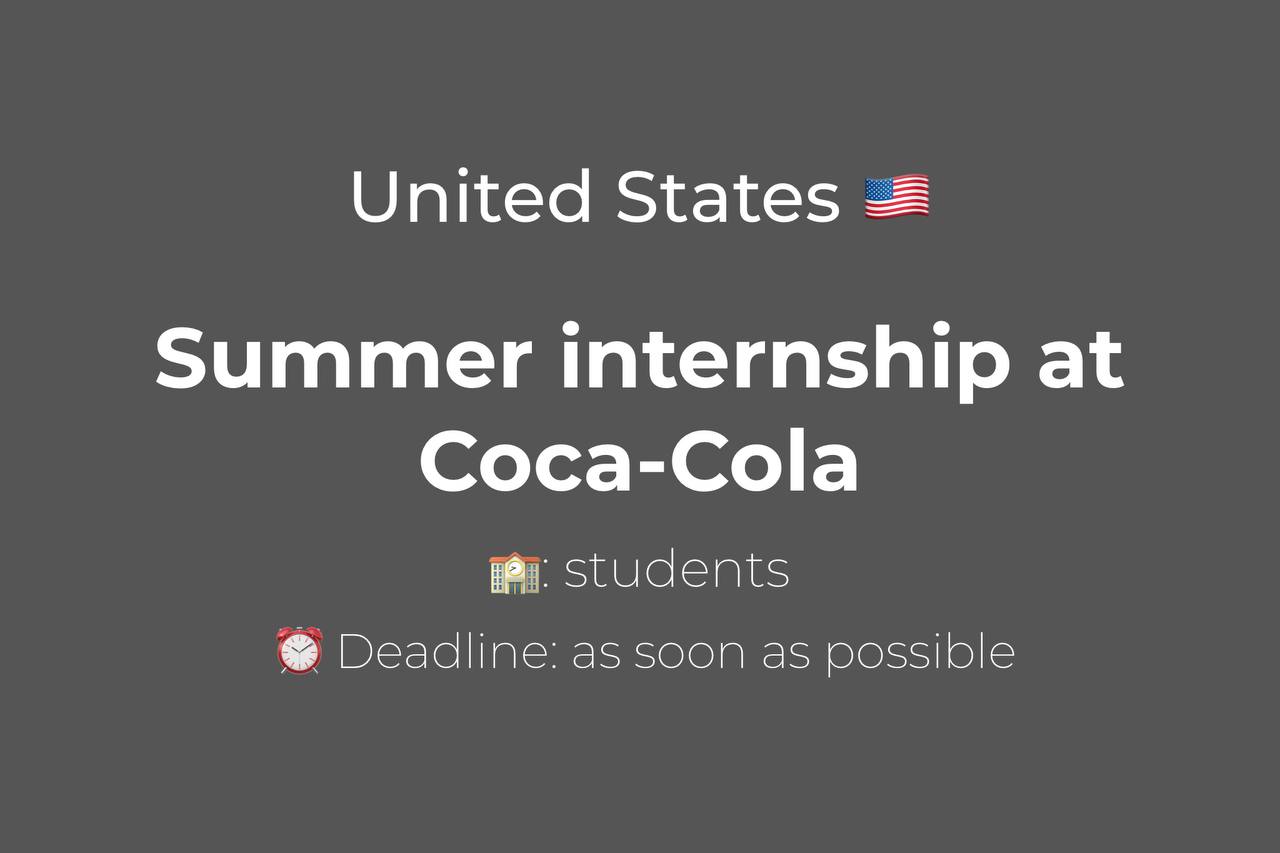 United States 🇺🇸

Summer internship at Coca-Cola

🏫: students

⏰ Deadline: as soon as possible